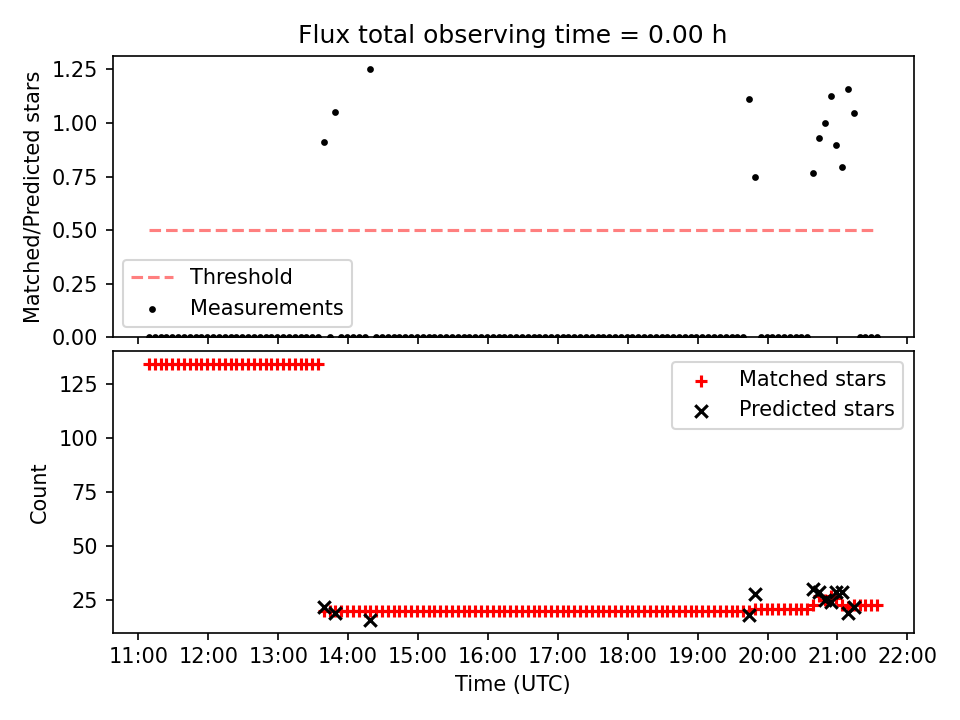 Flux total observing time = 0.00 h

Matched/Predicted stars

1.25
1.00
0.75
0.50
0.25
0.00

Threshold
Measurements

Count

125
100
75
50
25

Matched stars
Predicted stars

11:00 12:00 13:00 14:00 15:00 16:00 17:00 18:00 19:00 20:00 21:00 22:00

Time (UTC)